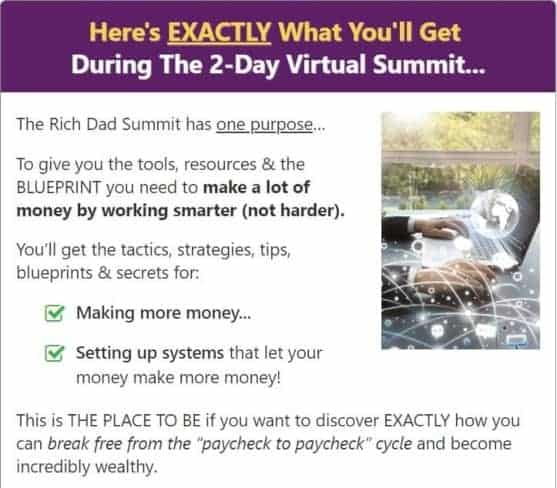 Here's EXACTLY What You'll Get During The 2-Day Virtual Summit...

The Rich Dad Summit has one purpose...

To give you the tools, resources & the BLUEPRINT you need to make a lot of money by working smarter (not harder).

You'll get the tactics, strategies, tips, blueprints & secrets for:

Making more money...

Setting up systems that let your money make more money!

This is THE PLACE TO BE if you want to discover EXACTLY how you can break free from the "paycheck to paycheck" cycle and become incredibly wealthy.